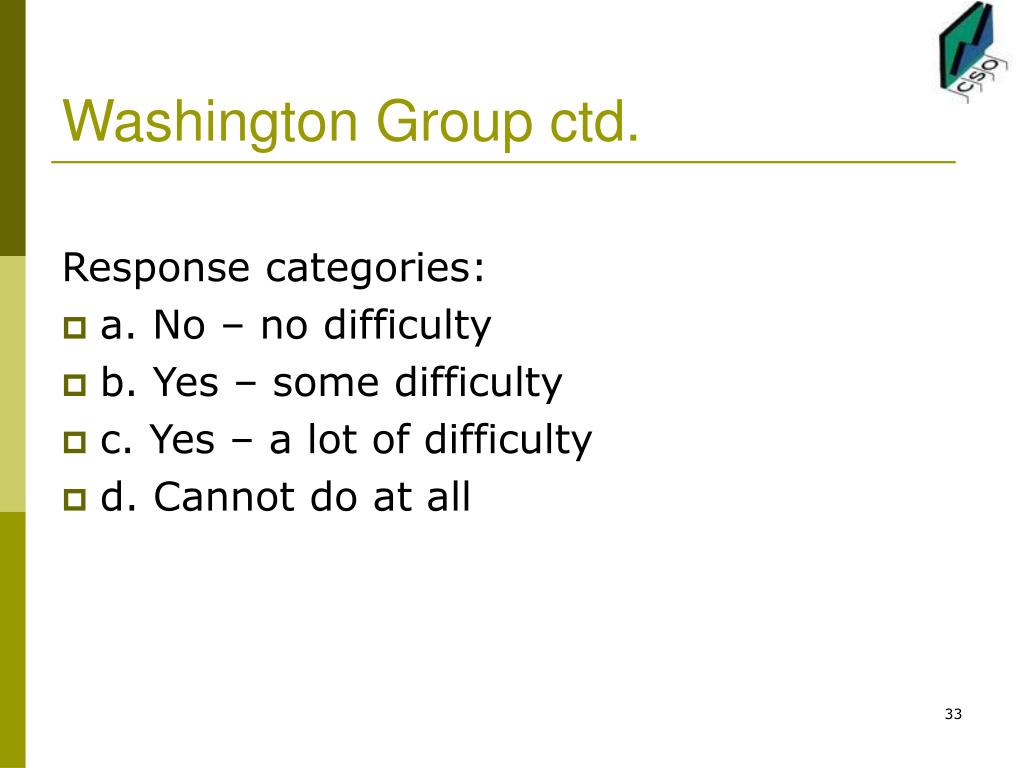 CSO

Washington Group ctd.

Response categories:

a. No – no difficulty

b. Yes – some difficulty

c. Yes – a lot of difficulty

d. Cannot do at all

33